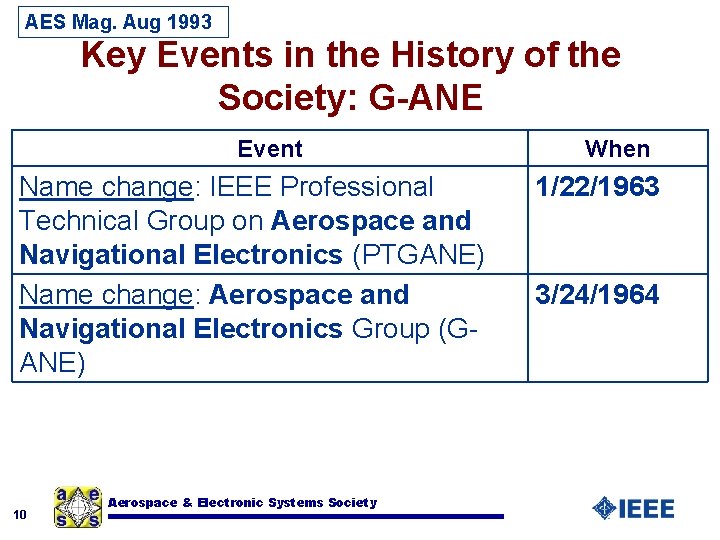 AES Mag. Aug 1993

Key Events in the History of the Society: G-ANE

| Event | When |
|---|---|
| Name change: IEEE Professional Technical Group on Aerospace and Navigational Electronics (PTGANE) | 1/22/1963 |
| Name change: Aerospace and Navigational Electronics Group (G-ANE) | 3/24/1964 |

10

a e s s

Aerospace & Electronic Systems Society

IEEE